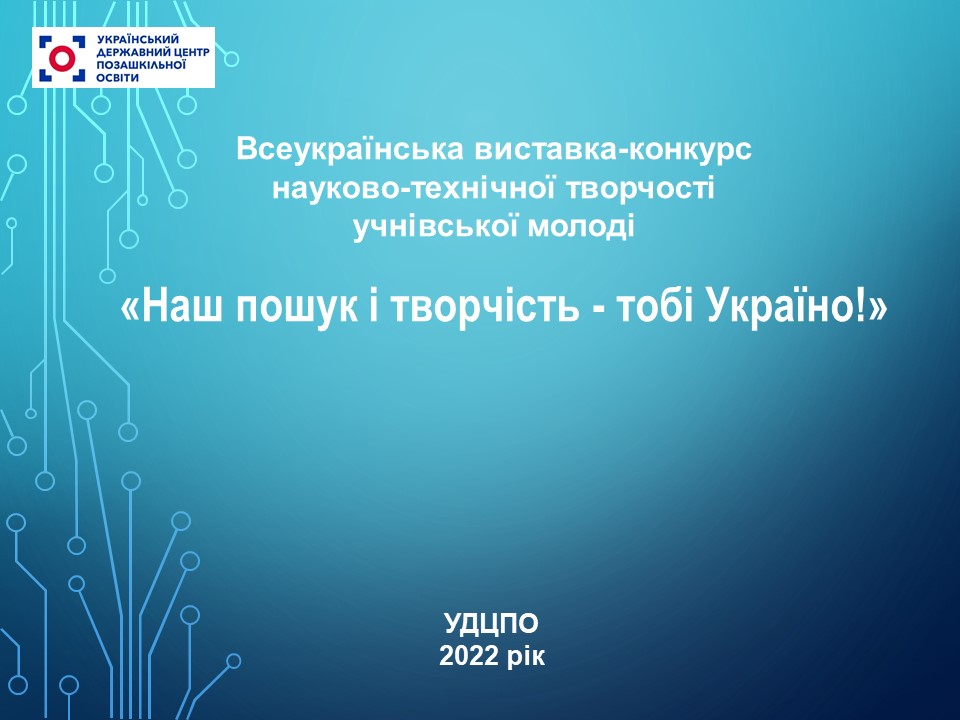 УКРАЇНСЬКИЙ ДЕРЖАВНИЙ ЦЕНТР ПОЗАШКІЛЬНОЇ ОСВІТИ

Всеукраїнська виставка-конкурс науково-технічної творчості учнівської молоді

«Наш пошук і творчість - тобі Україно!»

УДЦПО
2022 рік